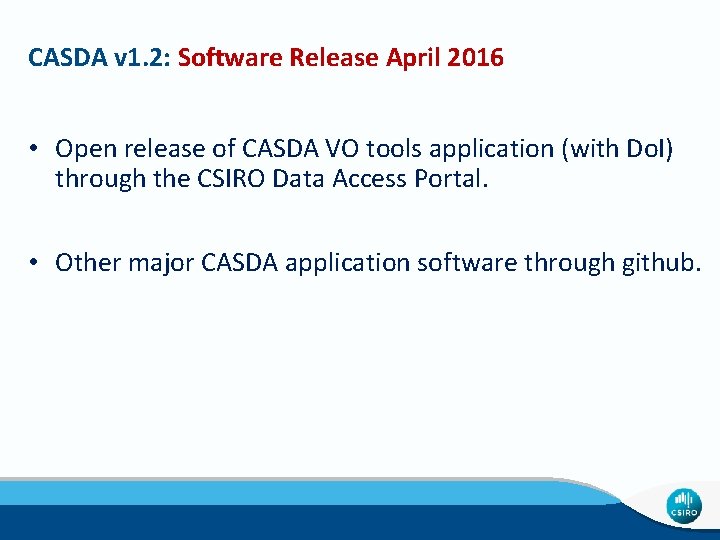 CASDA v1.2: Software Release April 2016

• Open release of CASDA VO tools application (with DoI) through the CSIRO Data Access Portal.

• Other major CASDA application software through github.

CSIRO